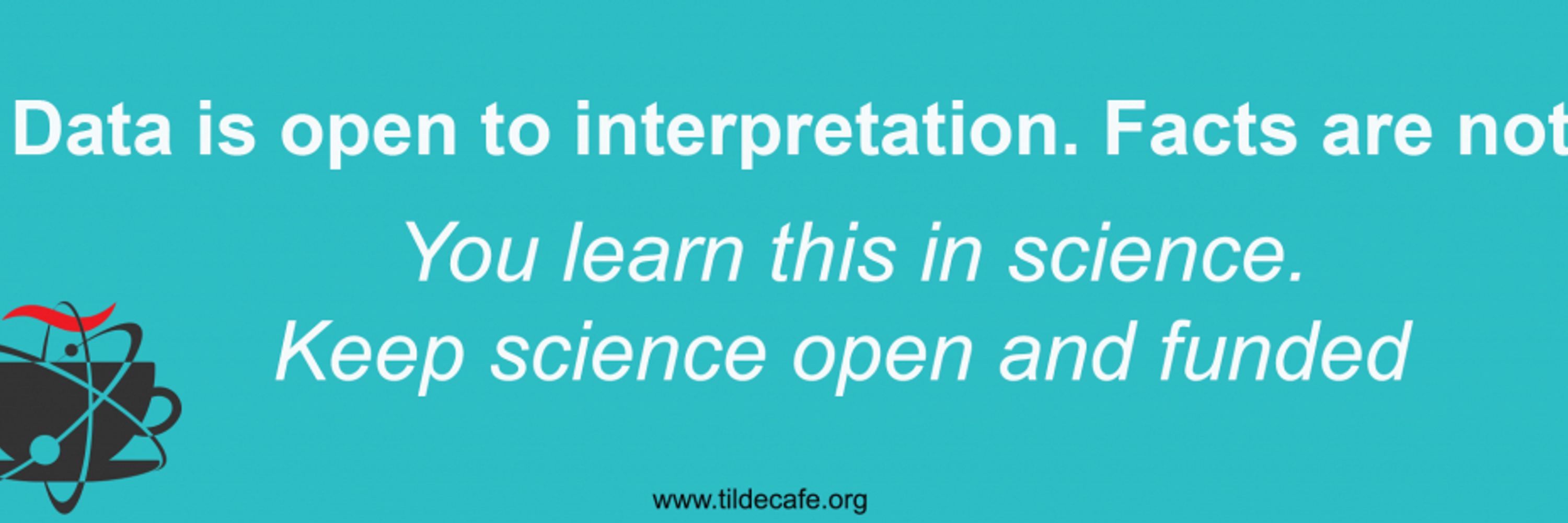 Data is open to interpretation. Facts are not

You learn this in science.
Keep science open and funded

www.tildecafe.org